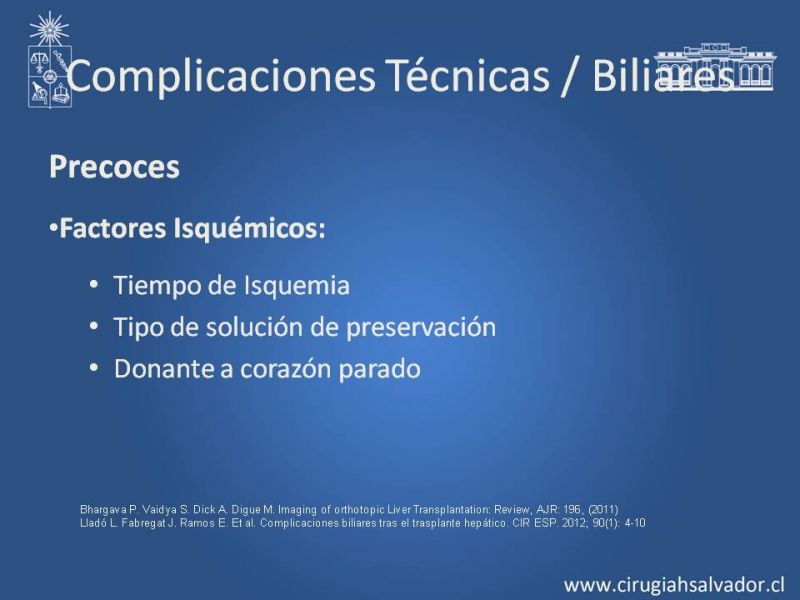 Complicaciones Técnicas / Biliares

Precoces

•Factores Isquémicos:

• Tiempo de Isquemia
• Tipo de solución de preservación
• Donante a corazón parado

Bhargava P. Vaidya S. Dick A. Digue M. Imaging of orthotopic Liver Transplantation: Review, AJR: 196, (2011)
Lladó L. Fabregat J. Ramos E. Et al. Complicaciones biliares tras el trasplante hepático. CIR ESP. 2012; 90(1): 4-10

www.cirugiahsalvador.cl